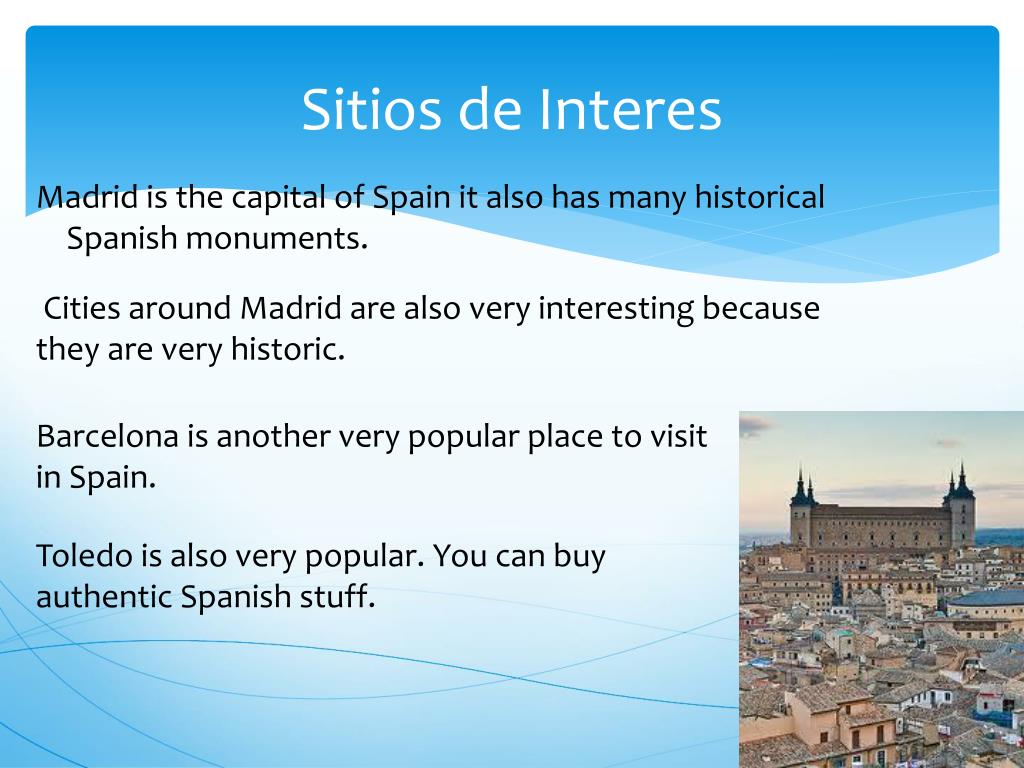 Sitios de Interes

Madrid is the capital of Spain it also has many historical Spanish monuments.

Cities around Madrid are also very interesting because they are very historic.

Barcelona is another very popular place to visit in Spain.

Toledo is also very popular. You can buy authentic Spanish stuff.